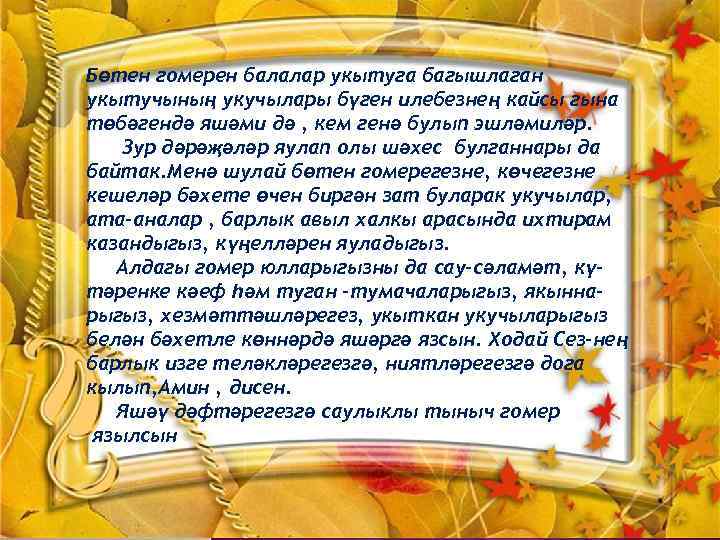 Бөтен гомерен балалар укытуга багышлаган укытучының укучылары бүген илебезнең кайсы гына төбәгендә яшәми дә , кем генә булып эшләмиләр.

Зур дәрәҗәләр яулап олы шәхес булганнары да байтак.Менә шулай бөтен гомерегезне, көчегезне кешеләр бәхете өчен биргән зат буларак укучылар, ата-аналар , барлык авыл халкы арасында ихтирам казандыгыз, күңелләрен яуладыгыз.

Алдагы гомер юлларыгызны да сау-сәламәт, күтәренке кәеф һәм туган -тумачаларыгыз, якыннарыгыз, хезмәттәшләрегез, укыткан укучыларыгыз белән бәхетле көннәрдә яшәргә язсын. Ходай Сез-нең барлык изге теләкләрегезгә, ниятләрегезгә дога кылып,Амин , дисен.

Яшәү дәфтәрегезгә саулыклы тыныч гомер язылсын